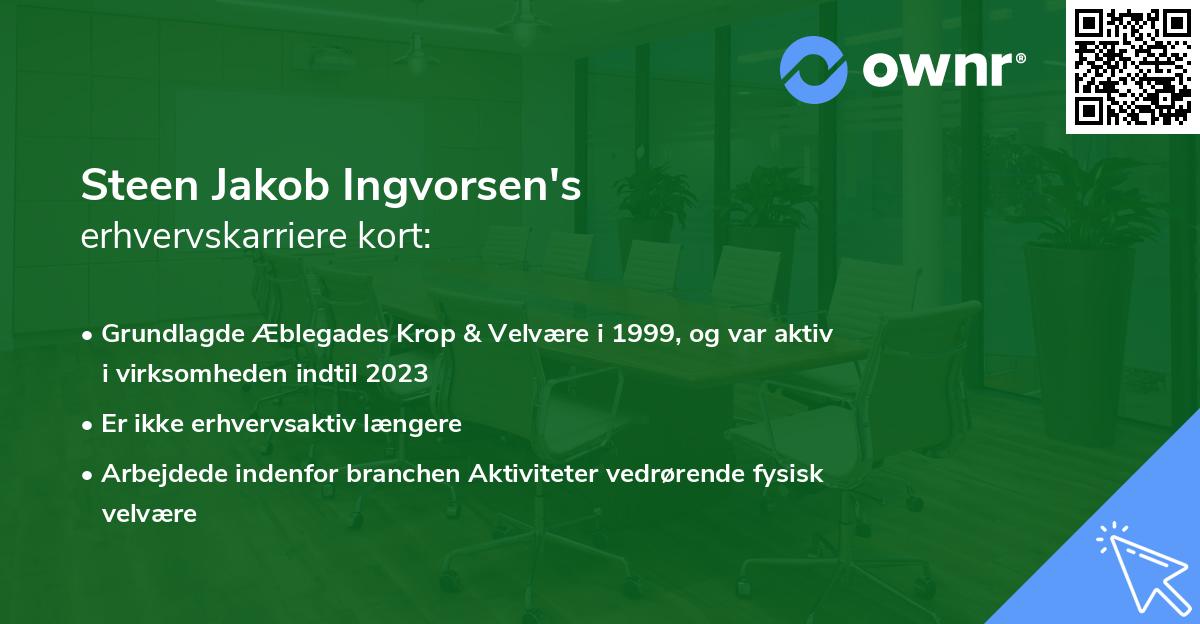 ownr®

Steen Jakob Ingvorsen's
erhvervskarriere kort:

• Grundlagde Æblegades Krop & Velvære i 1999, og var aktiv i virksomheden indtil 2023
• Er ikke erhvervsaktiv længere
• Arbejdede indenfor branchen Aktiviteter vedrørende fysisk velvære